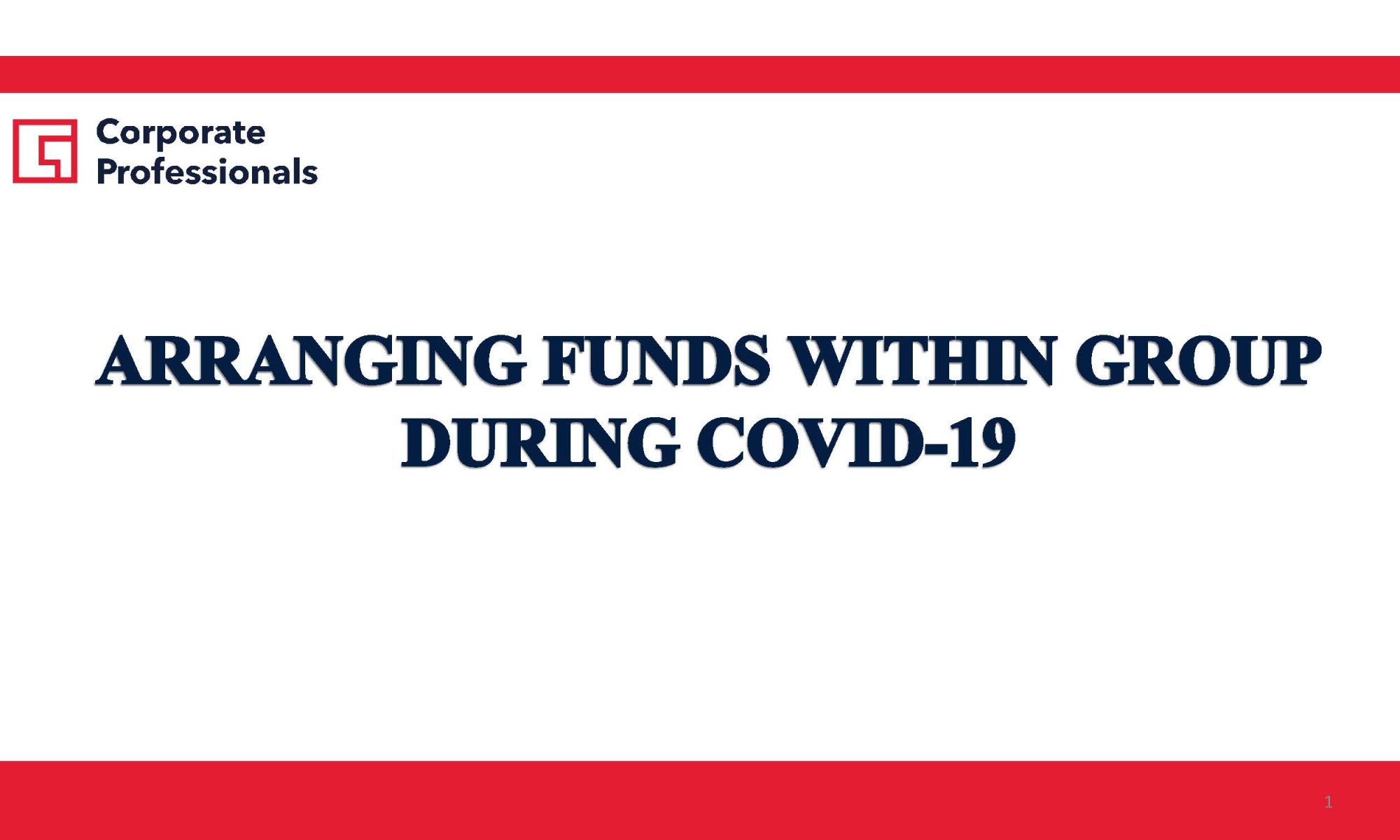 Corporate
Professionals

ARRANGING FUNDS WITHIN GROUP DURING COVID-19

1